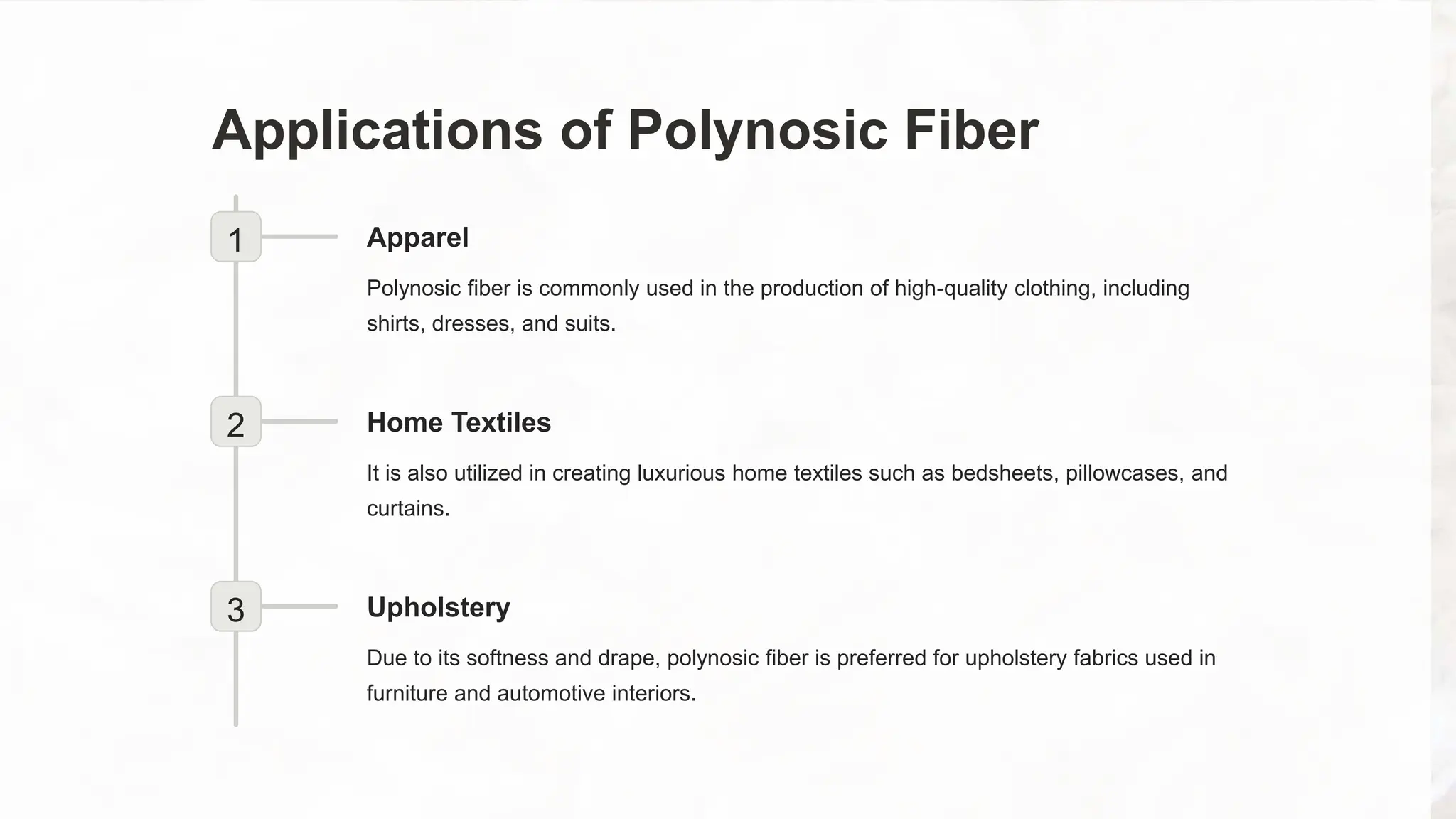 Applications of Polynosic Fiber

1

Apparel

Polynosic fiber is commonly used in the production of high-quality clothing, including shirts, dresses, and suits.

2

Home Textiles

It is also utilized in creating luxurious home textiles such as bedsheets, pillowcases, and curtains.

3

Upholstery

Due to its softness and drape, polynosic fiber is preferred for upholstery fabrics used in furniture and automotive interiors.